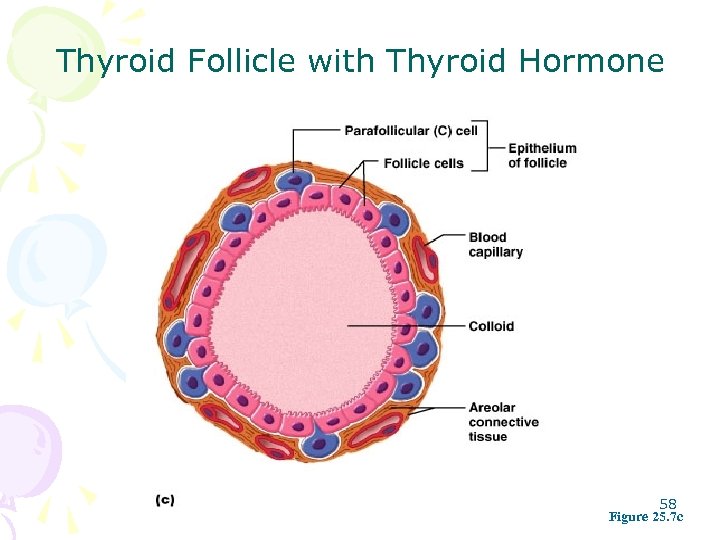 Thyroid Follicle with Thyroid Hormone

Parafollicular (C) cell

Follicle cells

Epithelium of follicle

Blood capillary

Colloid

Areolar connective tissue

(c)

58

Figure 25.7c